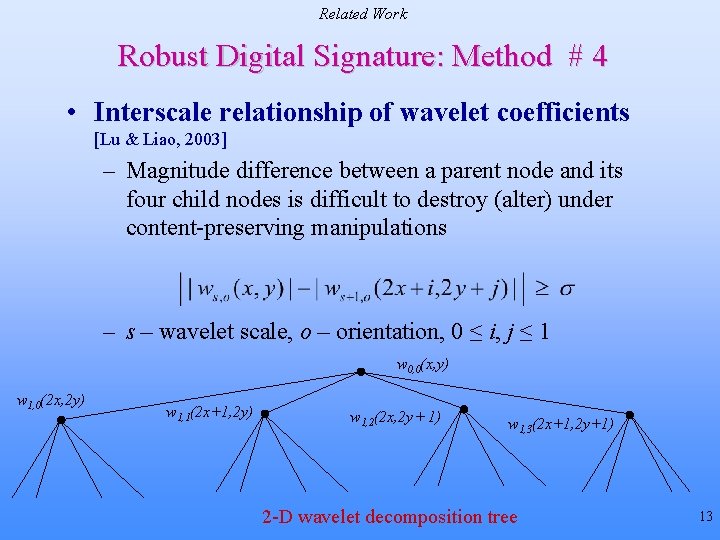 Related Work

Robust Digital Signature: Method # 4

• Interscale relationship of wavelet coefficients [Lu & Liao, 2003]

– Magnitude difference between a parent node and its four child nodes is difficult to destroy (alter) under content-preserving manipulations

$\left| |w_{s,o}(x,y)| - |w_{s+1,o}(2x+i,2y+j)| \right| \geq \sigma$

– $s$ – wavelet scale, $o$ – orientation, $0 \leq i, j \leq 1$

$w_{0,0}(x,y)$

$w_{1,0}(2x,2y)$

$w_{1,1}(2x+1,2y)$

$w_{1,2}(2x,2y+1)$

$w_{1,3}(2x+1,2y+1)$

2-D wavelet decomposition tree

13